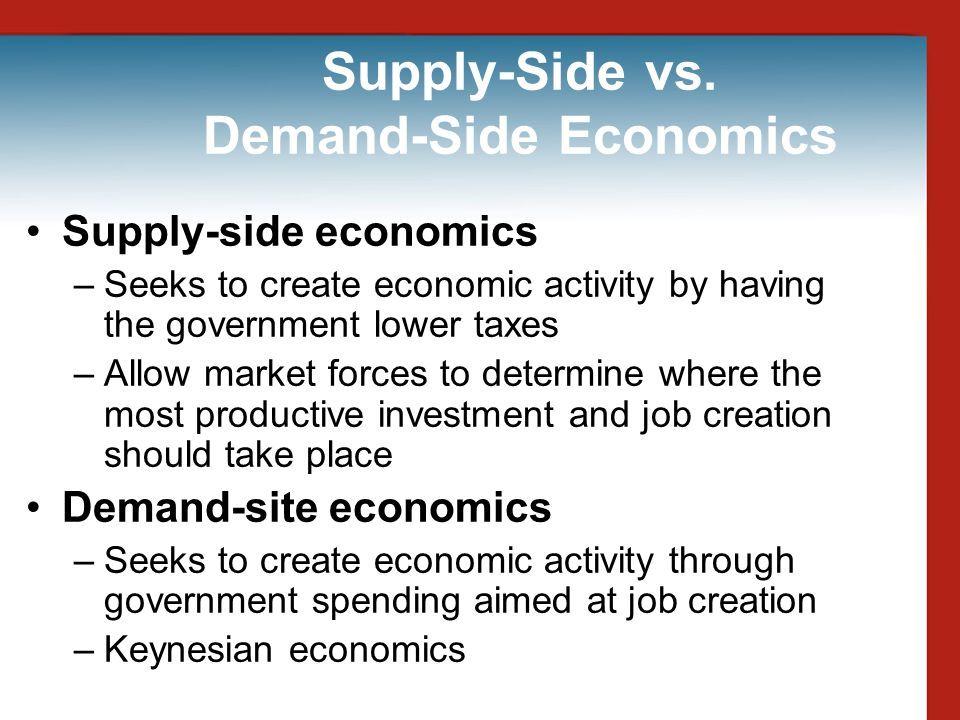 Supply-Side vs.
Demand-Side Economics

• Supply-side economics
– Seeks to create economic activity by having the government lower taxes
– Allow market forces to determine where the most productive investment and job creation should take place
• Demand-site economics
– Seeks to create economic activity through government spending aimed at job creation
– Keynesian economics